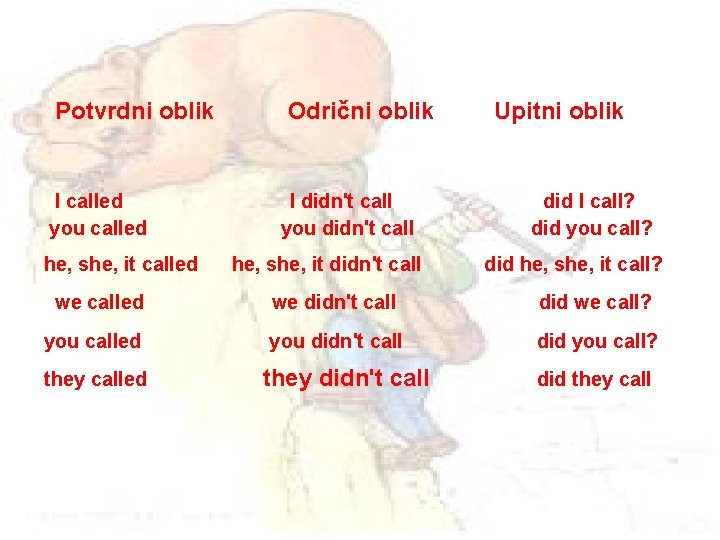 | Potvrdni oblik | Odrični oblik | Upitni oblik |
|---|---|---|
| I called | I didn't call | did I call? |
| you called | you didn't call | did you call? |
| he, she, it called | he, she, it didn't call | did he, she, it call? |
| we called | we didn't call | did we call? |
| you called | you didn't call | did you call? |
| they called | they didn't call | did they call |